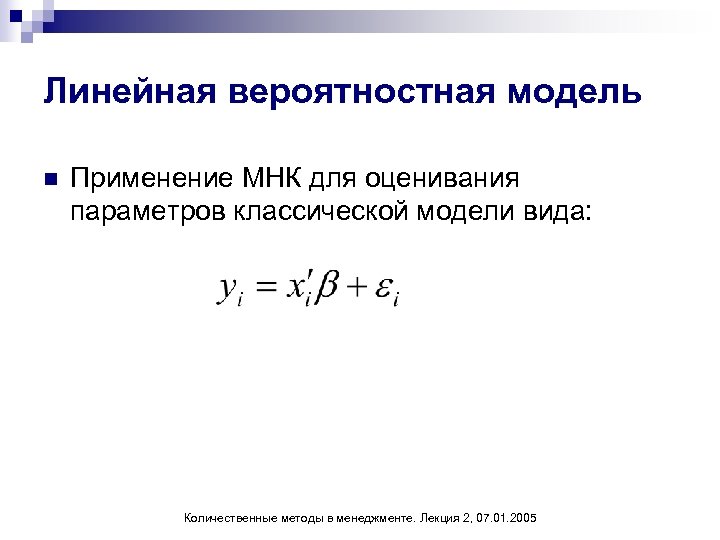 Линейная вероятностная модель

Применение МНК для оценивания параметров классической модели вида:

$y_i = x_i'\beta + \varepsilon_i$

Количественные методы в менеджменте. Лекция 2, 07.01.2005